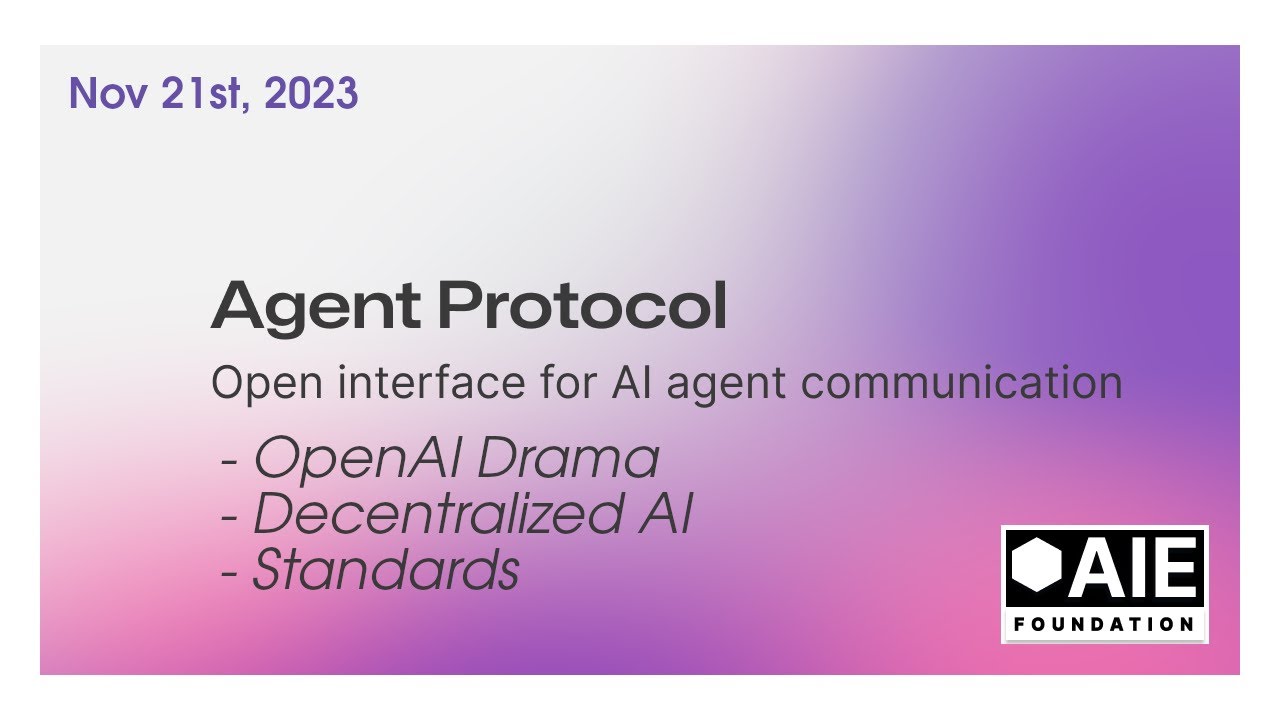 Nov 21st, 2023

Agent Protocol

Open interface for AI agent communication

- OpenAI Drama
- Decentralized AI
- Standards

AIE
FOUNDATION